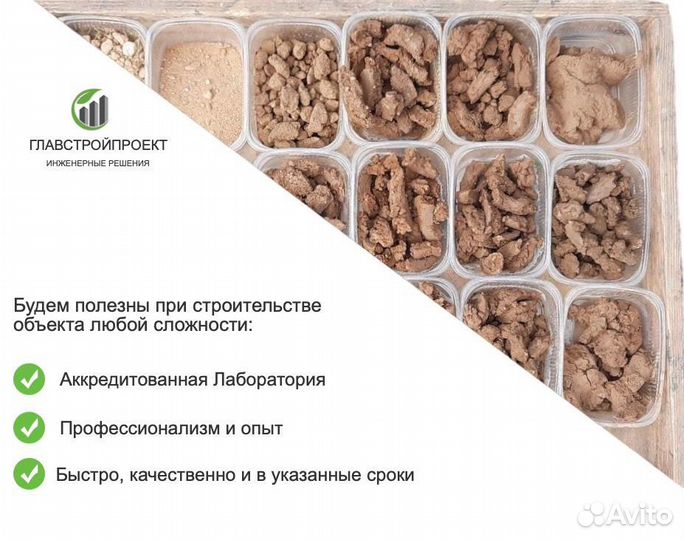 ГЛАВСТРОЙПРОЕКТ
ИНЖЕНЕРНЫЕ РЕШЕНИЯ

Будем полезны при строительстве объекта любой сложности:

Аккредитованная Лаборатория

Профессионализм и опыт

Быстро, качественно и в указанные сроки

Avito